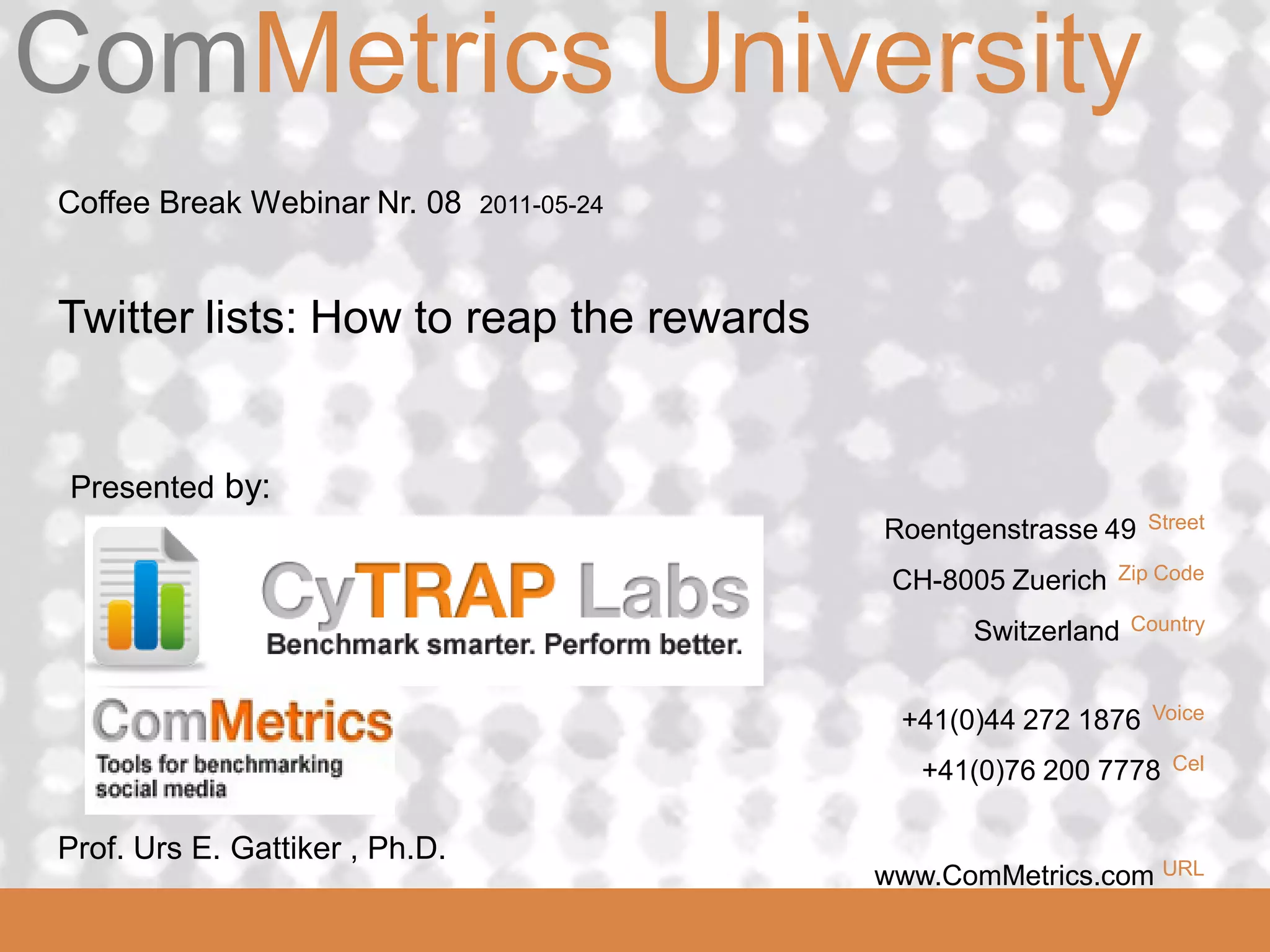 ComMetrics University

Coffee Break Webinar Nr. 08 2011-05-24

Twitter lists: How to reap the rewards

Presented by:

CyTRAP Labs
Benchmark smarter. Perform better.

ComMetrics
Tools for benchmarking social media

Prof. Urs E. Gattiker , Ph.D.

Roentgenstrasse 49 Street
CH-8005 Zuerich Zip Code
Switzerland Country

+41(0)44 272 1876 Voice
+41(0)76 200 7778 Cel

www.ComMetrics.com URL